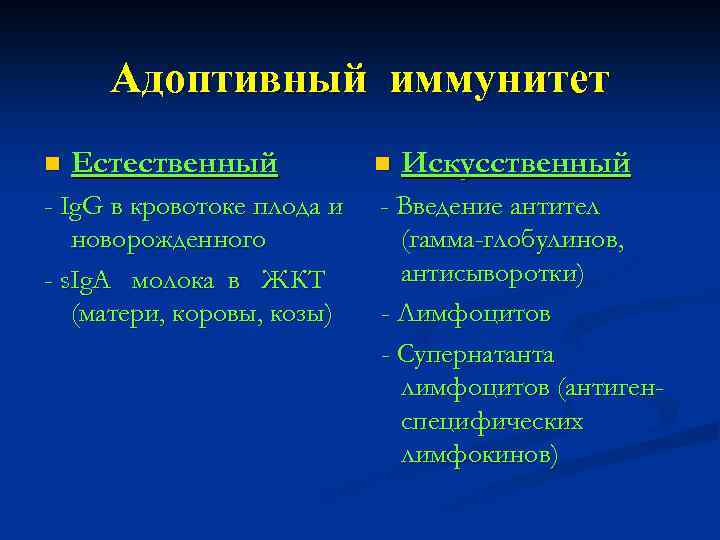 Адоптивный иммунитет

Естественный

- IgG в кровотоке плода и новорожденного

- sIgA молока в ЖКТ (матери, коровы, козы)

Искусственный

- Введение антител (гамма-глобулинов, антисыворотки)

- Лимфоцитов

- Супернатанта лимфоцитов (антиген-специфических лимфокинов)